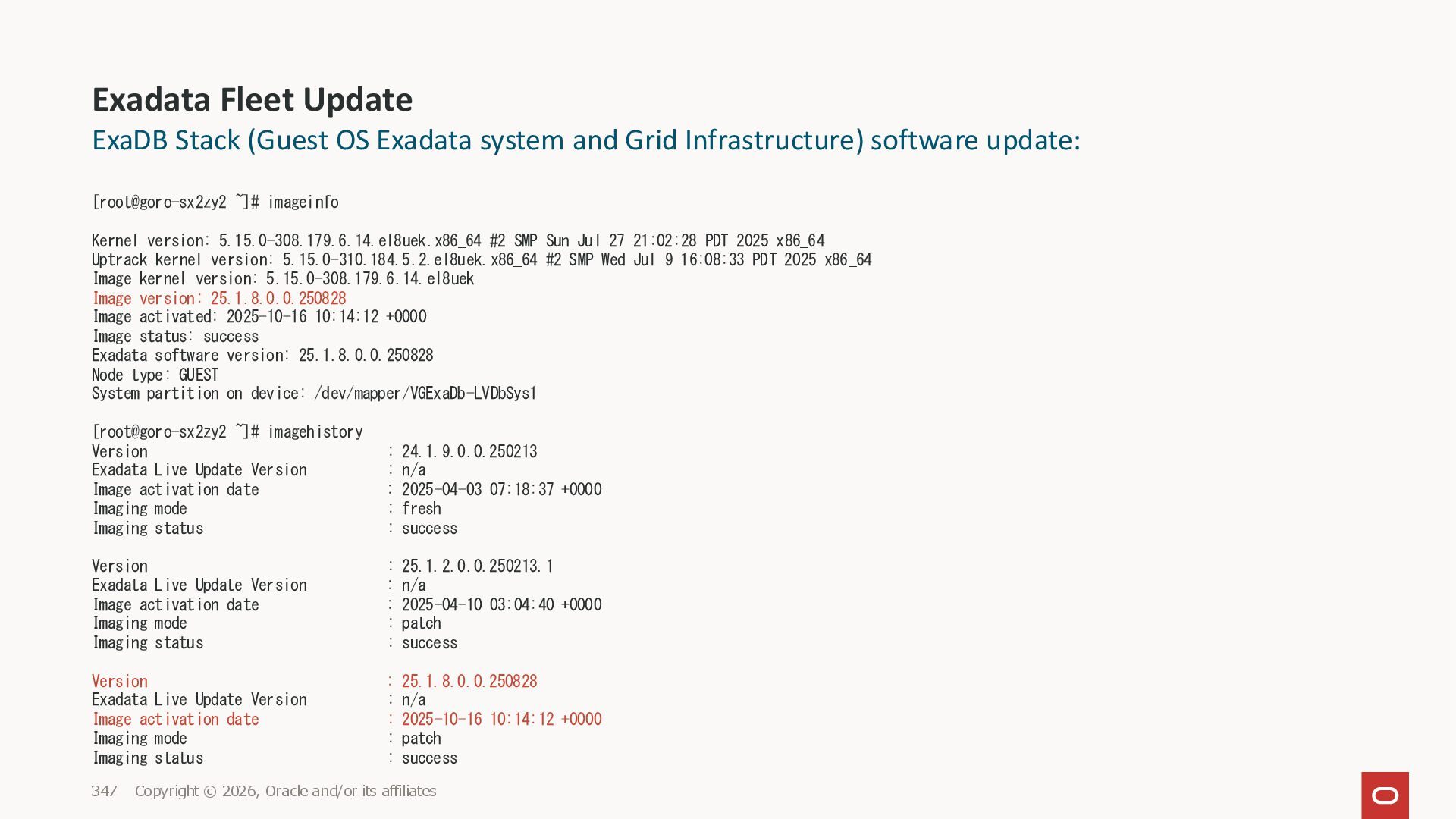 Exadata Fleet Update
ExaDB Stack (Guest OS Exadata system and Grid Infrastructure) software update:

[root@goro-sx2zy2 ~]# imageinfo

Kernel version: 5.15.0-308.179.6.14.el8uek.x86_64 #2 SMP Sun Jul 27 21:02:28 PDT 2025 x86_64
Uptrack kernel version: 5.15.0-310.184.5.2.el8uek.x86_64 #2 SMP Wed Jul 9 16:08:33 PDT 2025 x86_64
Image kernel version: 5.15.0-308.179.6.14.el8uek
Image version: 25.1.8.0.0.250828
Image activated: 2025-10-16 10:14:12 +0000
Image status: success
Exadata software version: 25.1.8.0.0.250828
Node type: GUEST
System partition on device: /dev/mapper/VGExaDb-LVDbSys1

[root@goro-sx2zy2 ~]# imagehistory
Version : 24.1.9.0.0.250213
Exadata Live Update Version : n/a
Image activation date : 2025-04-03 07:18:37 +0000
Imaging mode : fresh
Imaging status : success

Version : 25.1.2.0.0.250213.1
Exadata Live Update Version : n/a
Image activation date : 2025-04-10 03:04:40 +0000
Imaging mode : patch
Imaging status : success

Version : 25.1.8.0.0.250828
Exadata Live Update Version : n/a
Image activation date : 2025-10-16 10:14:12 +0000
Imaging mode : patch
Imaging status : success

347 Copyright © 2026, Oracle and/or its affiliates